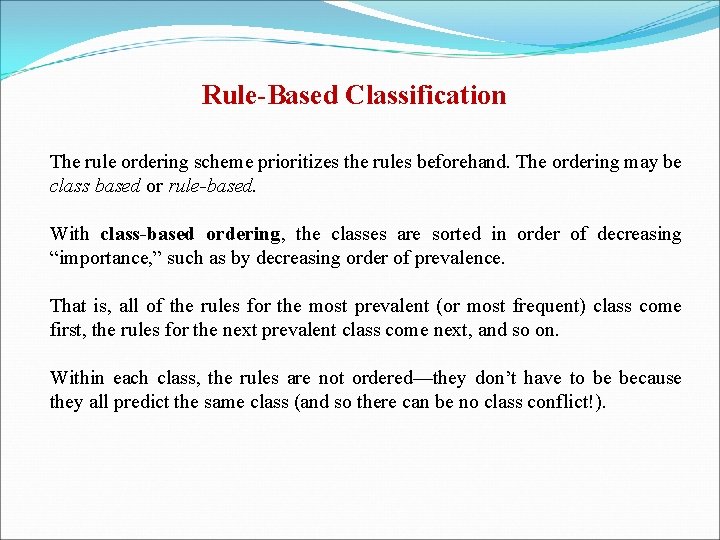 Rule-Based Classification

The rule ordering scheme prioritizes the rules beforehand. The ordering may be class based or rule-based.

With class-based ordering, the classes are sorted in order of decreasing “importance,” such as by decreasing order of prevalence.

That is, all of the rules for the most prevalent (or most frequent) class come first, the rules for the next prevalent class come next, and so on.

Within each class, the rules are not ordered—they don’t have to be because they all predict the same class (and so there can be no class conflict!).